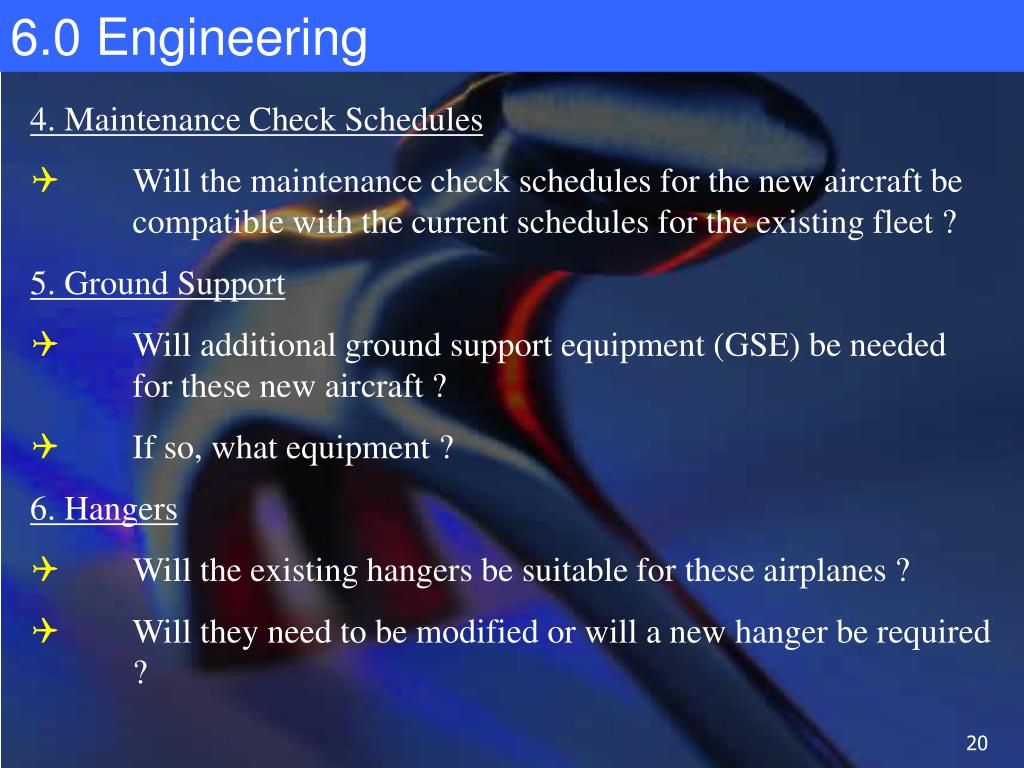 6.0 Engineering

4. Maintenance Check Schedules

✈ Will the maintenance check schedules for the new aircraft be compatible with the current schedules for the existing fleet ?

5. Ground Support

✈ Will additional ground support equipment (GSE) be needed for these new aircraft ?

✈ If so, what equipment ?

6. Hangers

✈ Will the existing hangers be suitable for these airplanes ?

✈ Will they need to be modified or will a new hanger be required ?

20